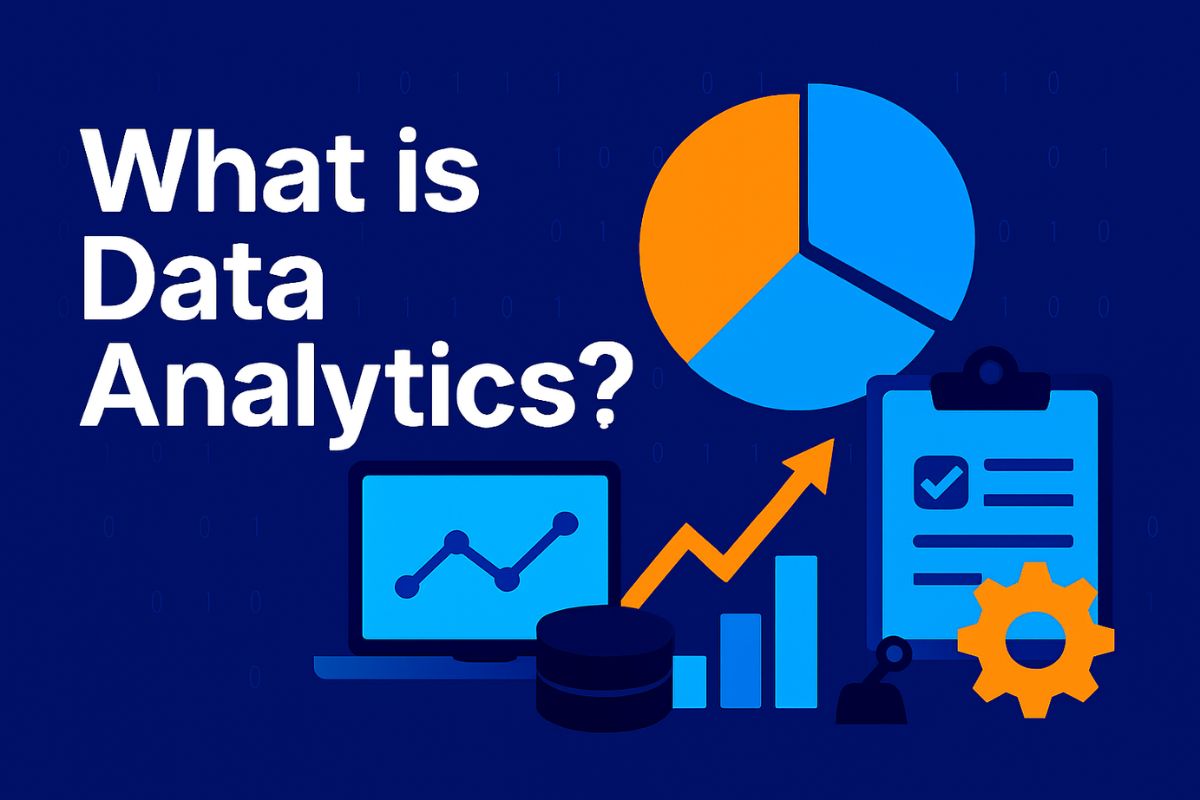 What is Data Analytics?